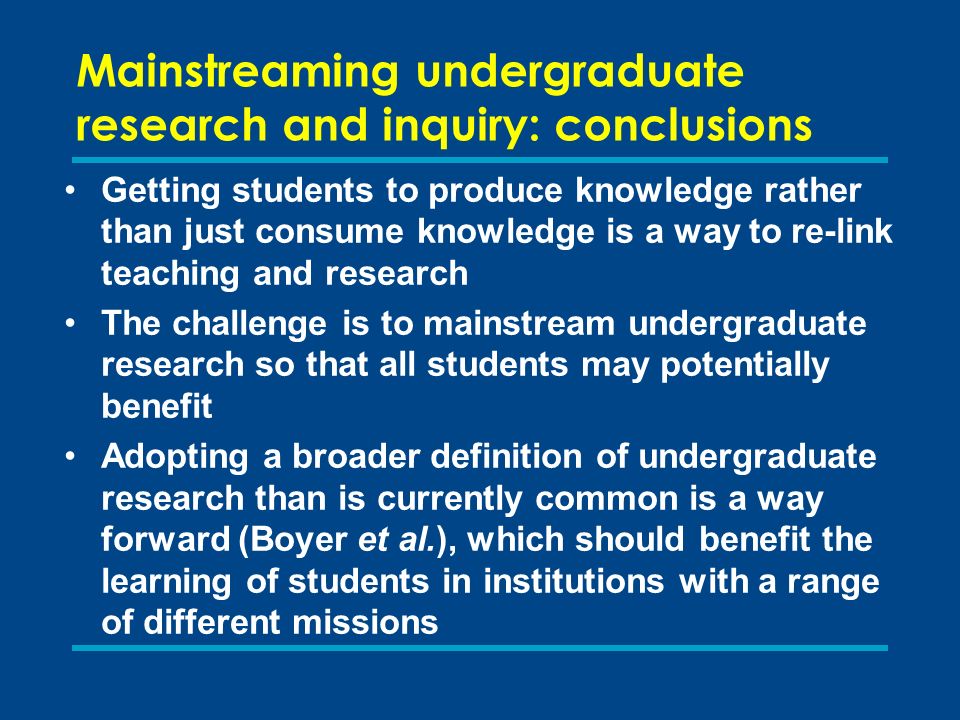 Mainstreaming undergraduate research and inquiry: conclusions

• Getting students to produce knowledge rather than just consume knowledge is a way to re-link teaching and research

• The challenge is to mainstream undergraduate research so that all students may potentially benefit

• Adopting a broader definition of undergraduate research than is currently common is a way forward (Boyer et al.), which should benefit the learning of students in institutions with a range of different missions